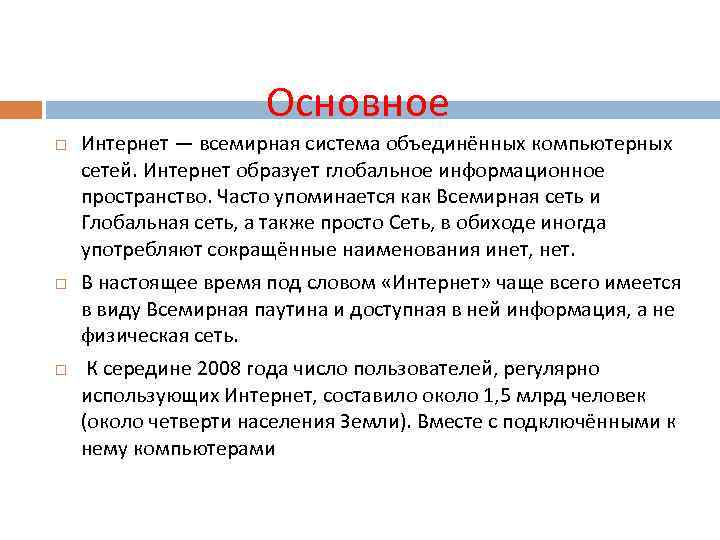 Основное

Интернет — всемирная система объединённых компьютерных сетей. Интернет образует глобальное информационное пространство. Часто упоминается как Всемирная сеть и Глобальная сеть, а также просто Сеть, в обиходе иногда употребляют сокращённые наименования инет, нет.

В настоящее время под словом «Интернет» чаще всего имеется в виду Всемирная паутина и доступная в ней информация, а не физическая сеть.

К середине 2008 года число пользователей, регулярно использующих Интернет, составило около 1,5 млрд человек (около четверти населения Земли). Вместе с подключёнными к нему компьютерами